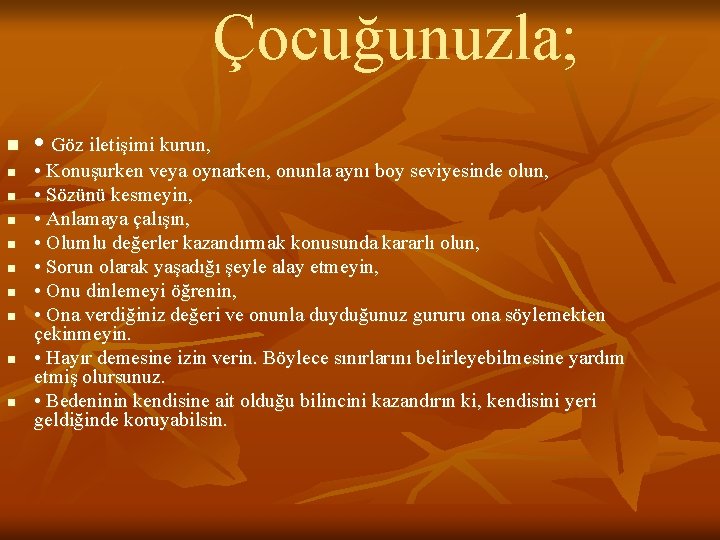 Çocuğunuzla;

• Göz iletişimi kurun,
• Konuşurken veya oynarken, onunla aynı boy seviyesinde olun,
• Sözünü kesmeyin,
• Anlamaya çalışın,
• Olumlu değerler kazandırmak konusunda kararlı olun,
• Sorun olarak yaşadığı şeyle alay etmeyin,
• Onu dinlemeyi öğrenin,
• Ona verdiğiniz değeri ve onunla duyduğunuz gururu ona söylemekten çekinmeyin.
• Hayır demesine izin verin. Böylece sınırlarını belirleyebilmesine yardım etmiş olursunuz.
• Bedeninin kendisine ait olduğu bilincini kazandırın ki, kendisini yeri geldiğinde koruyabilsin.